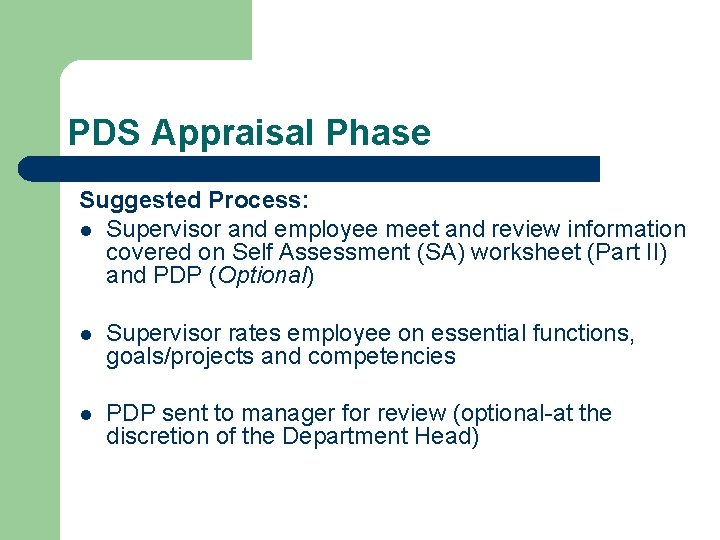 PDS Appraisal Phase

Suggested Process:

- Supervisor and employee meet and review information covered on Self Assessment (SA) worksheet (Part II) and PDP (Optional)

- Supervisor rates employee on essential functions, goals/projects and competencies

- PDP sent to manager for review (optional-at the discretion of the Department Head)